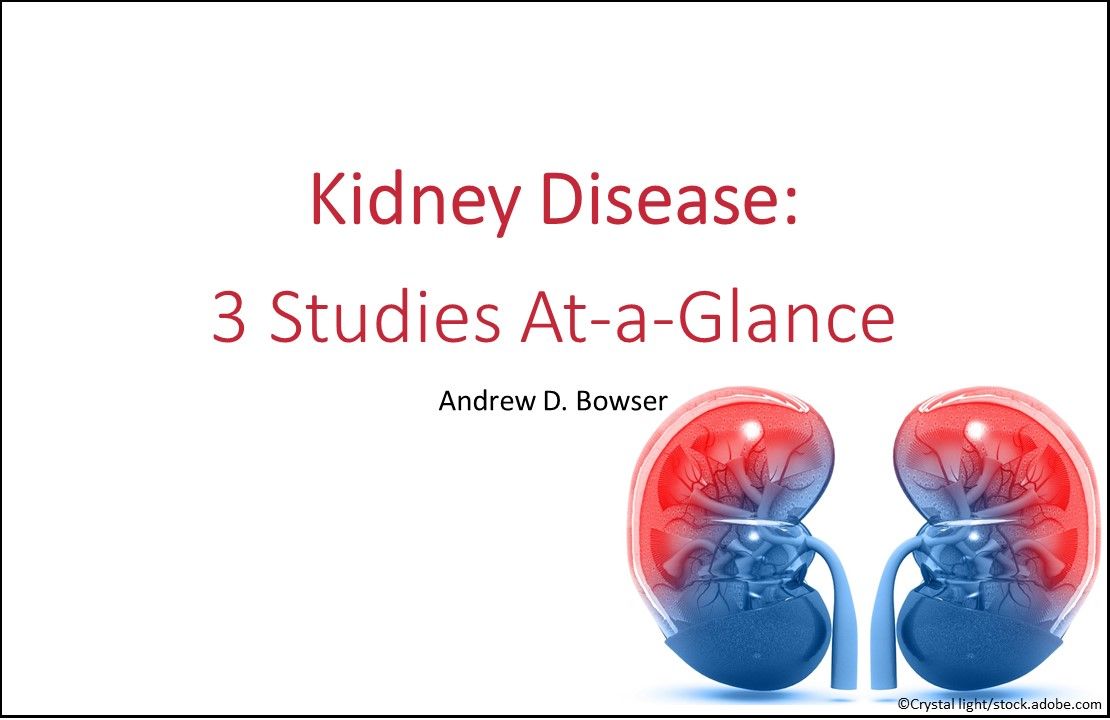 Kidney Disease:
3 Studies At-a-Glance

Andrew D. Bowser

©Crystal light/stock.adobe.com